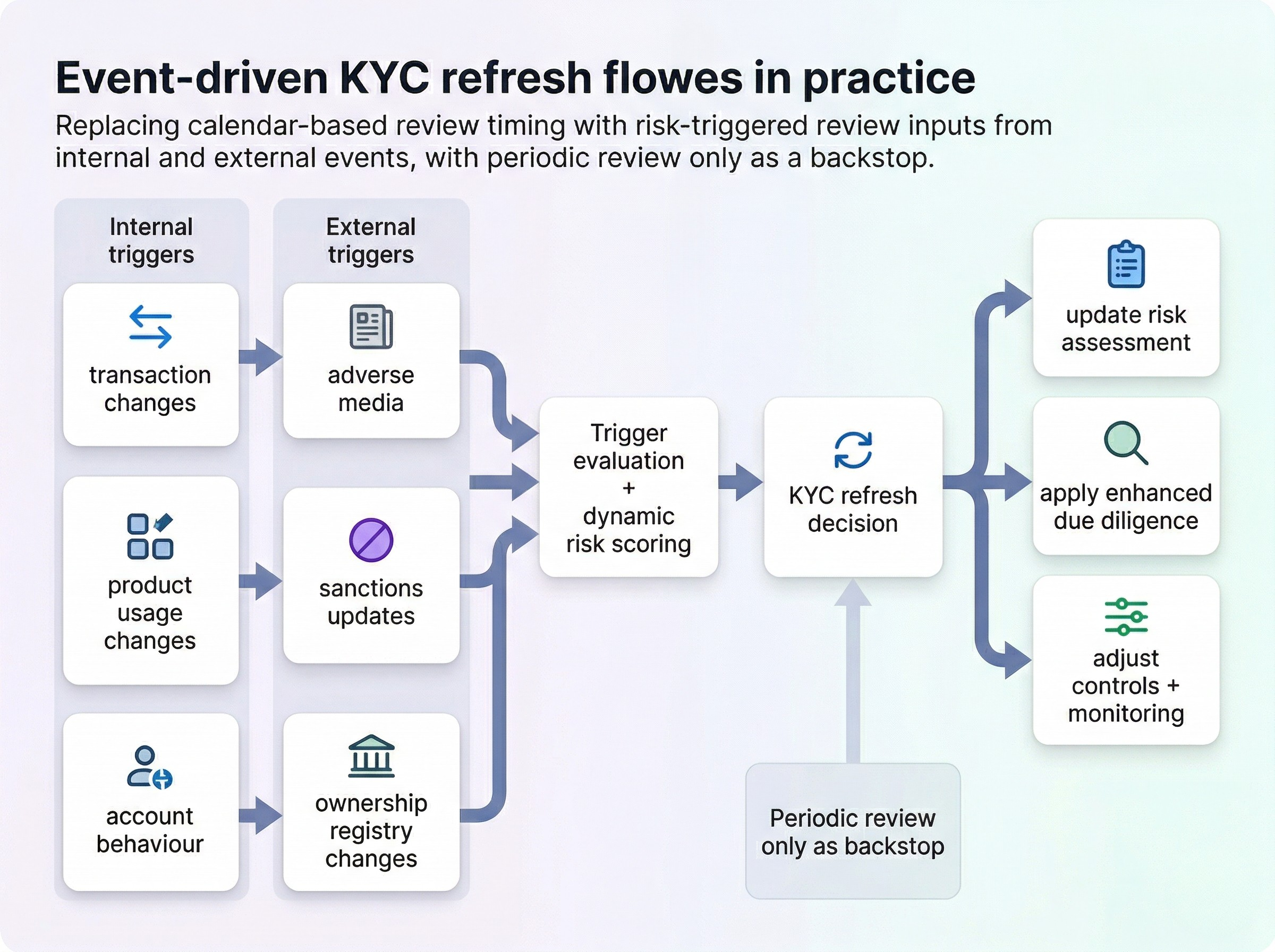 Event-driven KYC refresh flowes in practice

Replacing calendar-based review timing with risk-triggered review inputs from internal and external events, with periodic review only as a backstop.

Internal triggers

transaction changes

product usage changes

account behaviour

External triggers

adverse media

sanctions updates

ownership registry changes

Trigger evaluation + dynamic risk scoring

KYC refresh decision

Periodic review only as backstop

update risk assessment

apply enhanced due diligence

adjust controls + monitoring